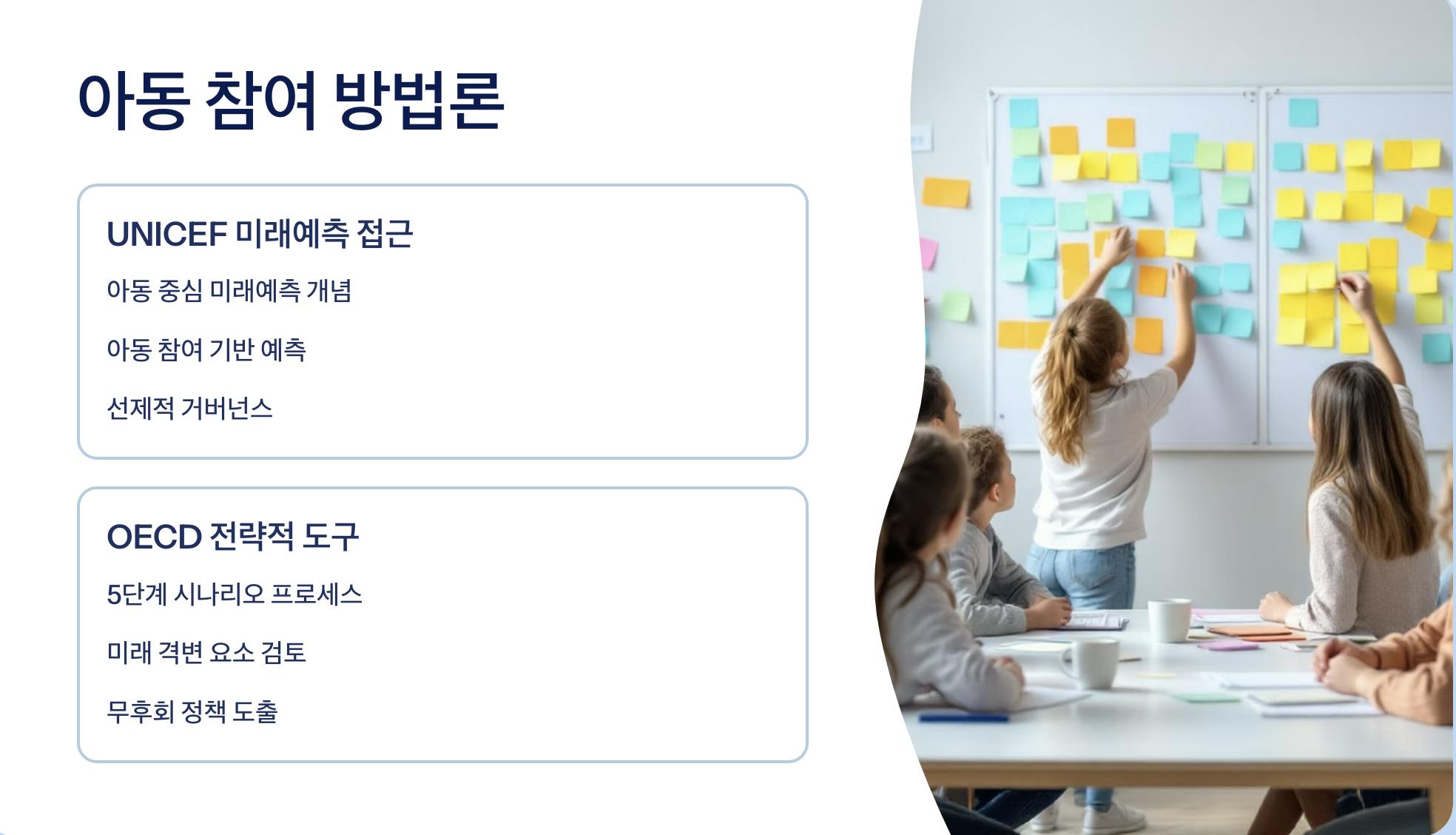 아동 참여 방법론

UNICEF 미래예측 접근

아동 중심 미래예측 개념

아동 참여 기반 예측

선제적 거버넌스

OECD 전략적 도구

5단계 시나리오 프로세스

미래 격변 요소 검토

무후회 정책 도출